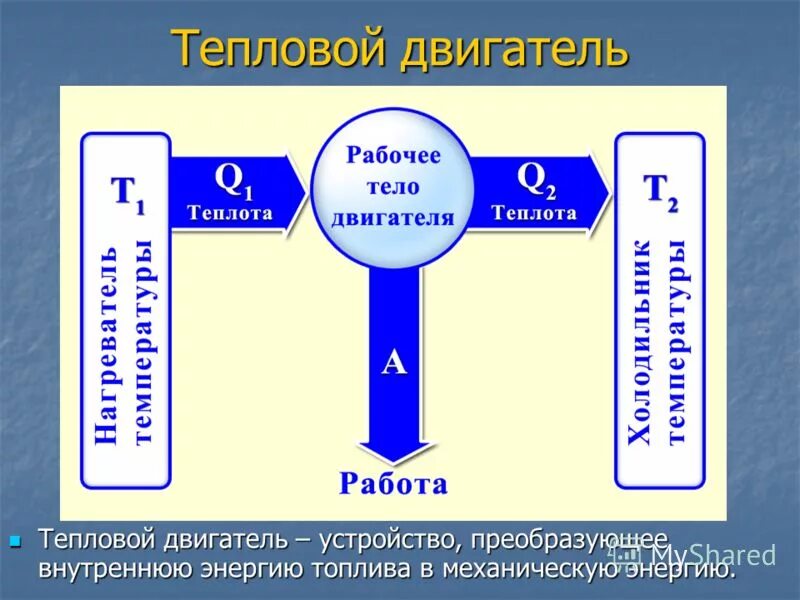 Тепловой двигатель

$T_1$

Нагреватель температуры

$Q_1$
Теплота

Рабочее тело двигателя

$Q_2$
Теплота

$T_2$

Холодильник температуры

A

Работа

Тепловой двигатель – устройство, преобразующее внутреннюю энергию топлива в механическую энергию.

MyShared